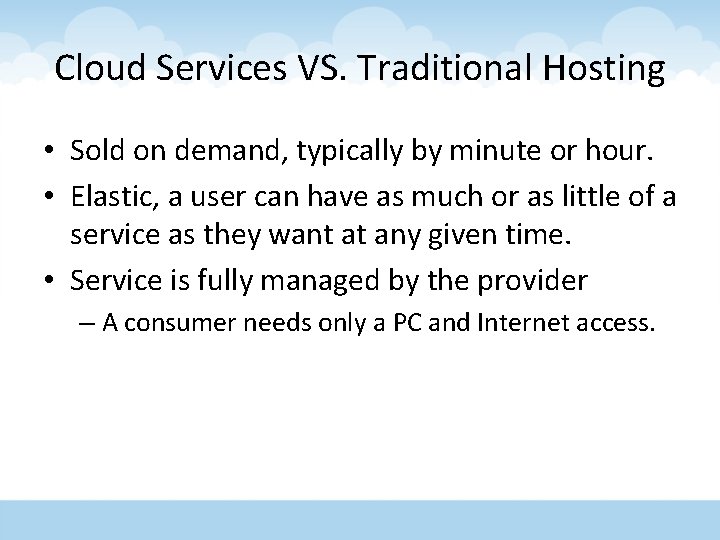 Cloud Services VS. Traditional Hosting

• Sold on demand, typically by minute or hour.
• Elastic, a user can have as much or as little of a service as they want at any given time.
• Service is fully managed by the provider
– A consumer needs only a PC and Internet access.